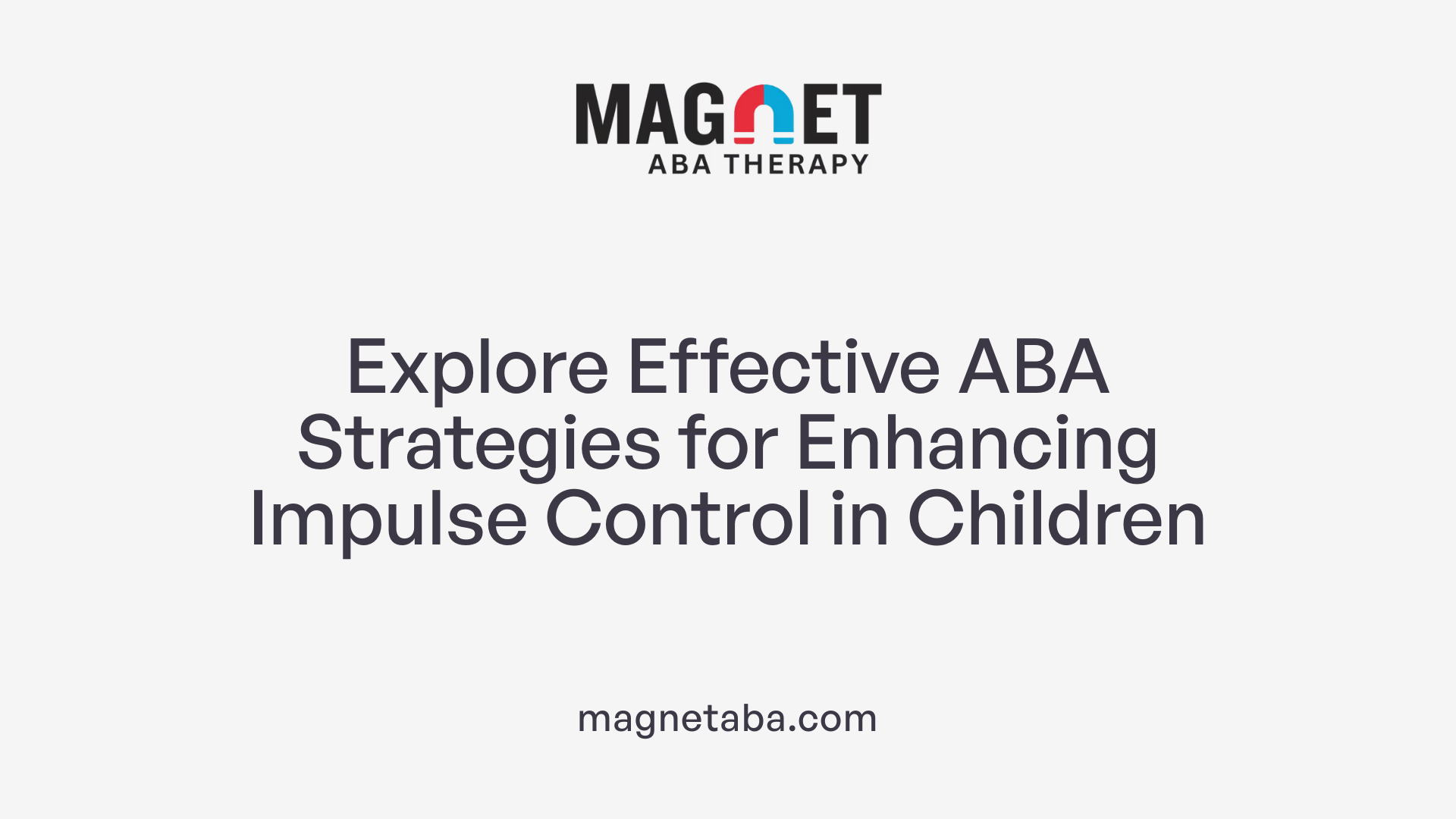 MAGNET
ABA THERAPY

Explore Effective ABA Strategies for Enhancing Impulse Control in Children

magnetaba.com